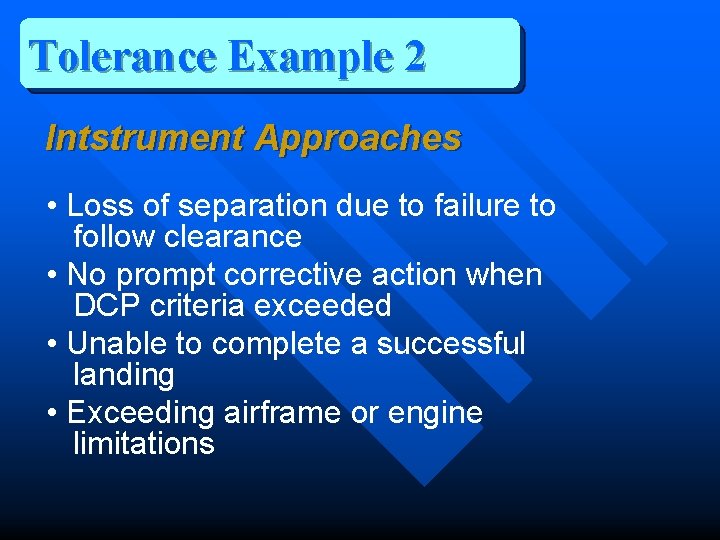 Tolerance Example 2

Intstrument Approaches

• Loss of separation due to failure to follow clearance
• No prompt corrective action when DCP criteria exceeded
• Unable to complete a successful landing
• Exceeding airframe or engine limitations